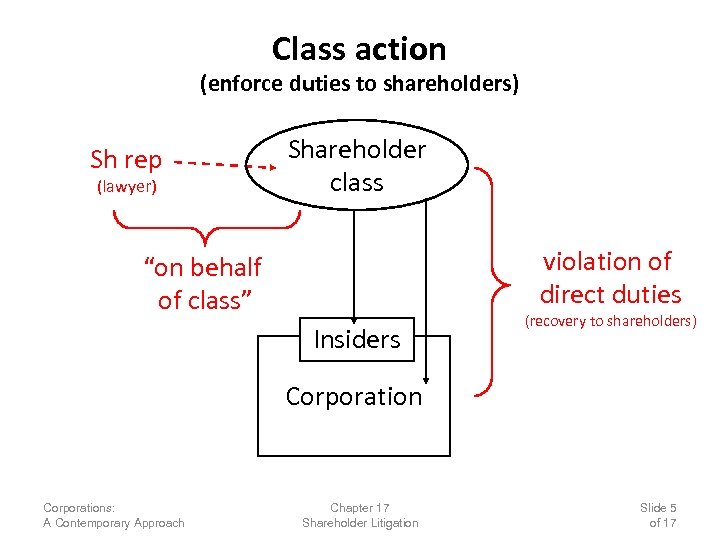 Class action
(enforce duties to shareholders)

Sh rep
(lawyer)

Shareholder class

"on behalf of class"

violation of direct duties
(recovery to shareholders)

Insiders

Corporation

Corporations:
A Contemporary Approach

Chapter 17
Shareholder Litigation

Slide 5
of 17